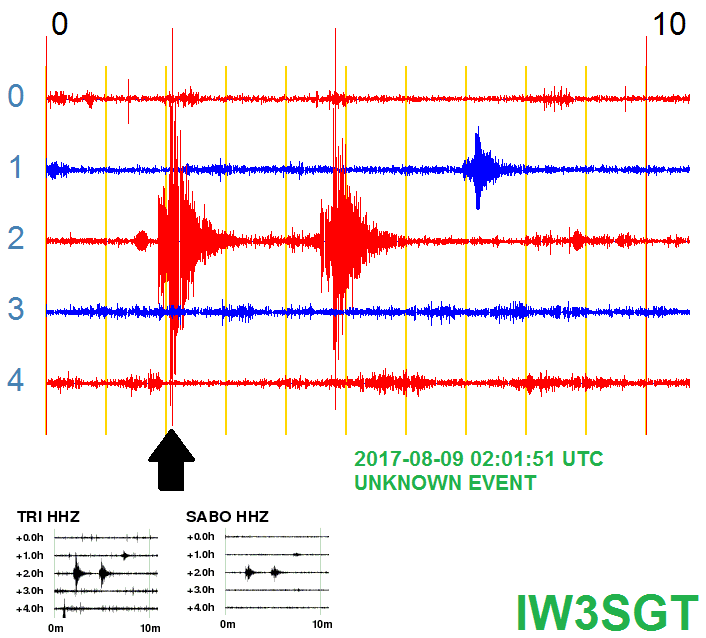 0

10

0
1
2
3
4

2017-08-09 02:01:51 UTC
UNKNOWN EVENT

TRI HHZ
+0.0h
+1.0h
+2.0h
+3.0h
+4.0h
0m
10m

SABO HHZ
+0.0h
+1.0h
+2.0h
+3.0h
+4.0h
0m
10m

IW3SGT